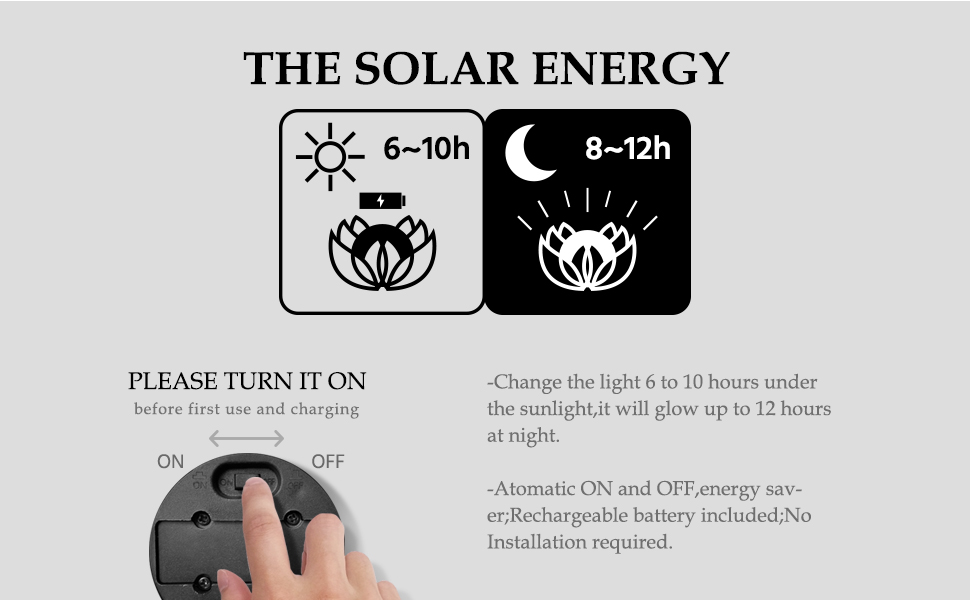 THE SOLAR ENERGY

6~10h

8~12h

PLEASE TURN IT ON
before first use and charging

ON OFF

-Change the light 6 to 10 hours under the sunlight,it will glow up to 12 hours at night.

-Atomatic ON and OFF,energy saver;Rechargeable battery included;No Installation required.